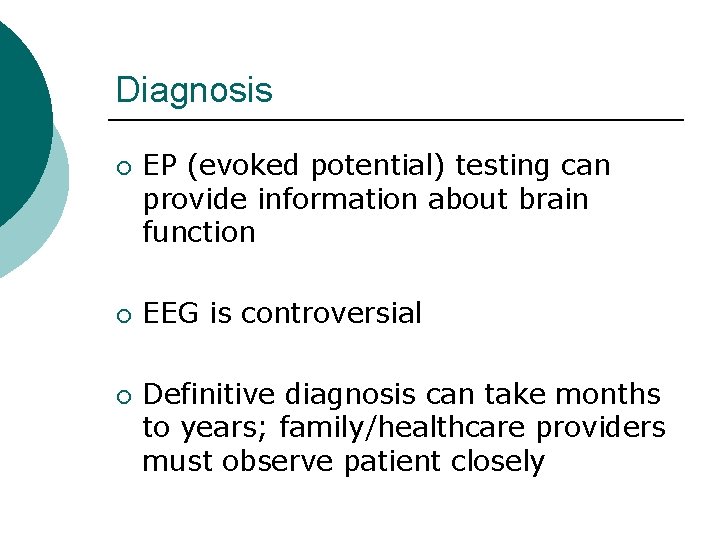 Diagnosis

○ EP (evoked potential) testing can provide information about brain function

○ EEG is controversial

○ Definitive diagnosis can take months to years; family/healthcare providers must observe patient closely